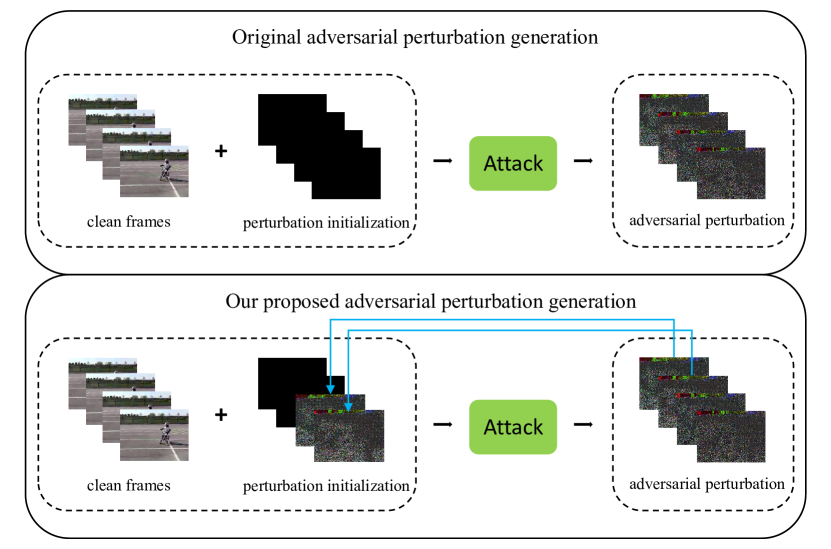 Original adversarial perturbation generation

clean frames

+

perturbation initialization

Attack

adversarial perturbation

Our proposed adversarial perturbation generation

clean frames

+

perturbation initialization

Attack

adversarial perturbation